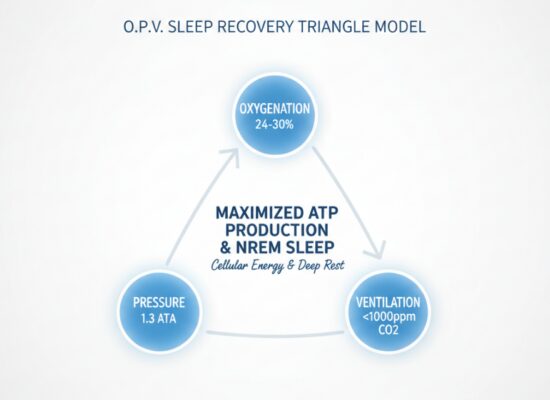 O.P.V. SLEEP RECOVERY TRIANGLE MODEL

OXYGENATION
24-30%

MAXIMIZED ATP PRODUCTION & NREM SLEEP
Cellular Energy & Deep Rest

PRESSURE
1.3 ATA

VENTILATION
<1000ppm
CO2